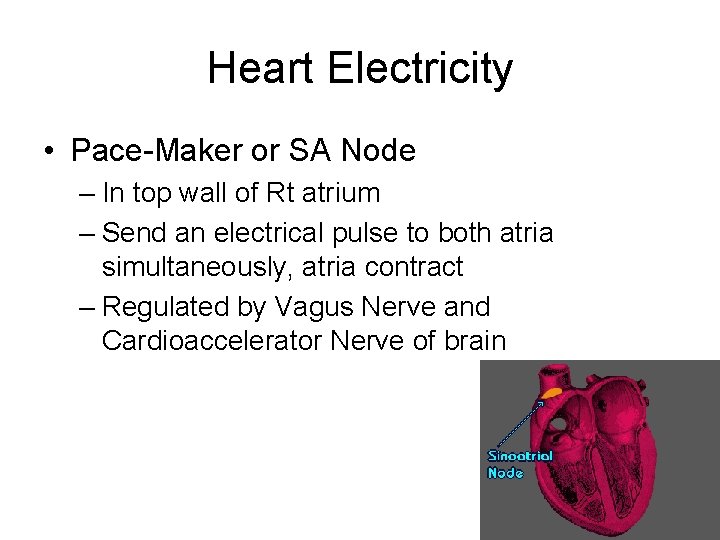 Heart Electricity

• Pace-Maker or SA Node

– In top wall of Rt atrium

– Send an electrical pulse to both atria simultaneously, atria contract

– Regulated by Vagus Nerve and Cardioaccelerator Nerve of brain

Sinoatrial Node